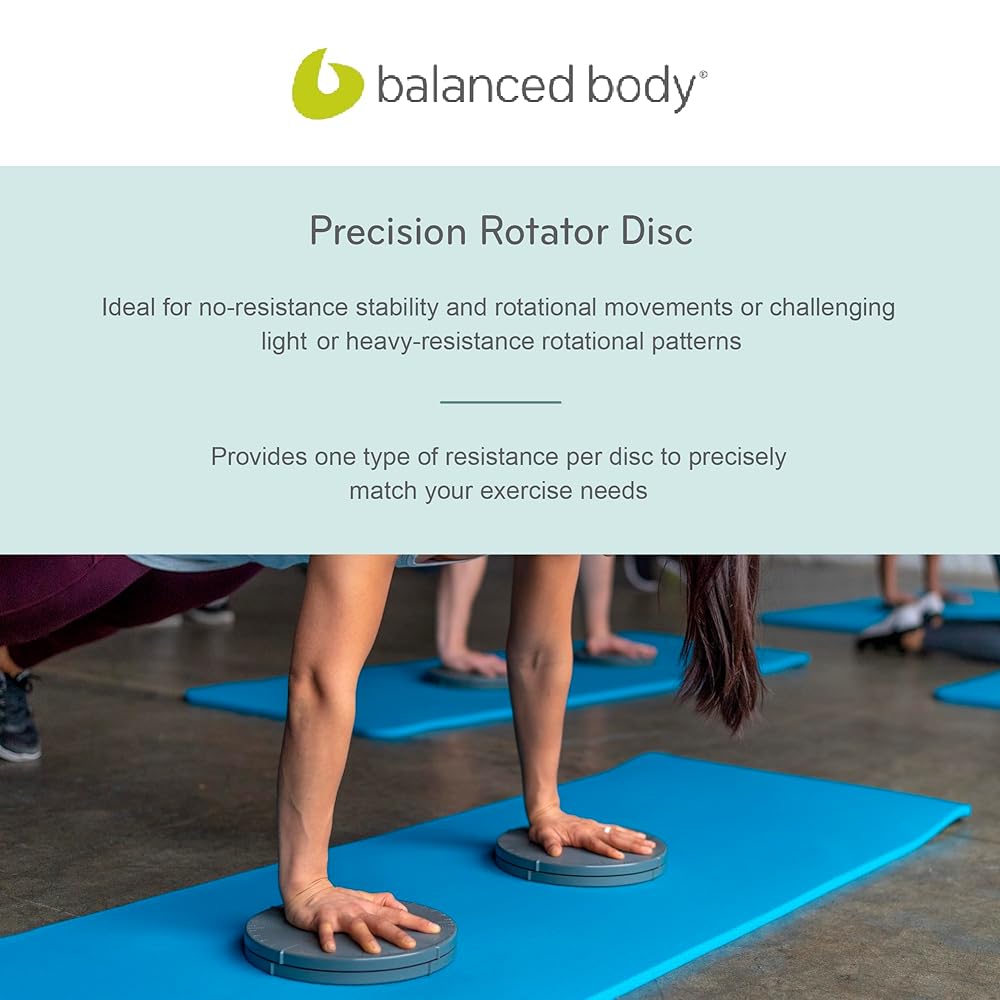 balanced body®

Precision Rotator Disc

Ideal for no-resistance stability and rotational movements or challenging light or heavy-resistance rotational patterns

Provides one type of resistance per disc to precisely match your exercise needs